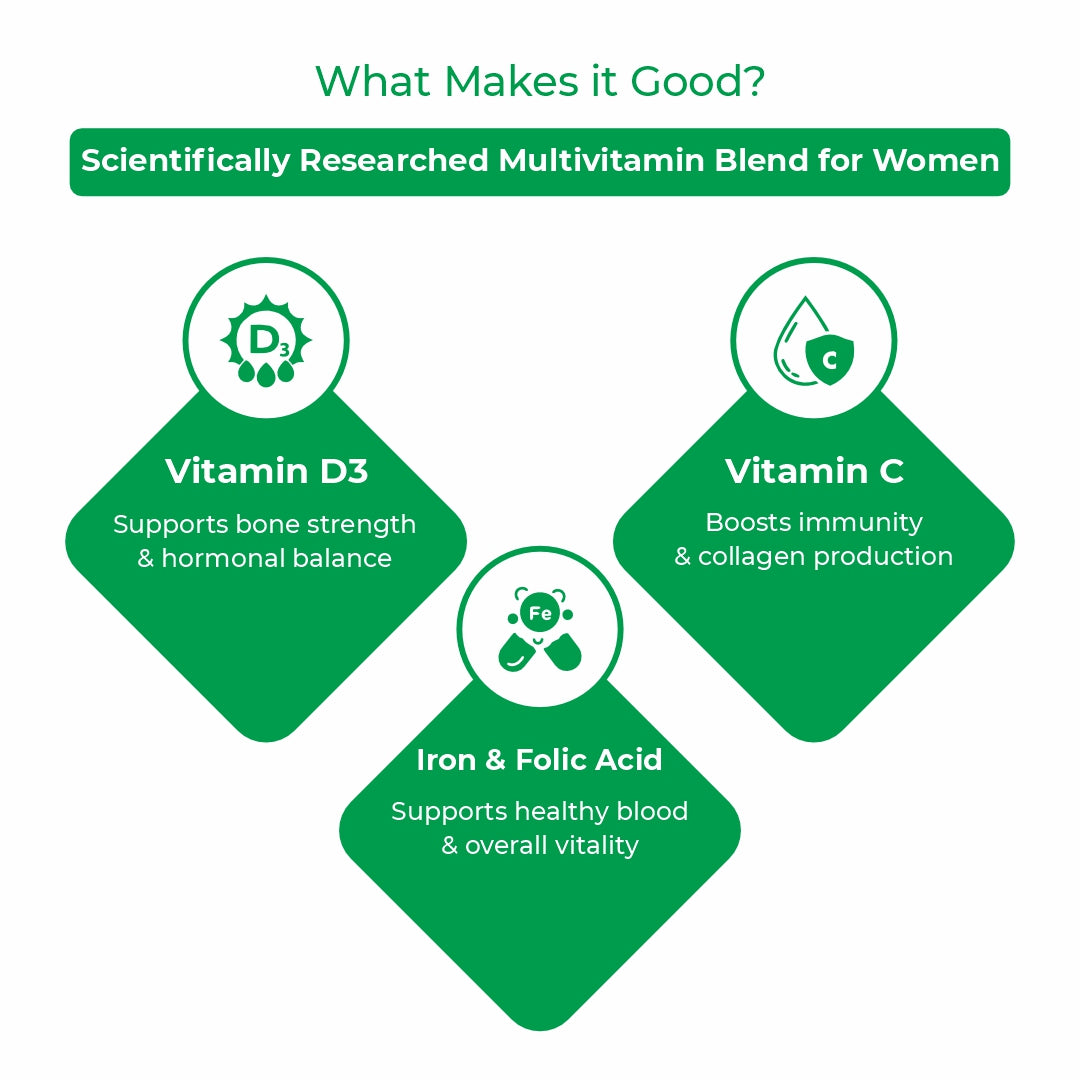 What Makes it Good?

Scientifically Researched Multivitamin Blend for Women

$D_3$

Vitamin D3

Supports bone strength & hormonal balance

C

Vitamin C

Boosts immunity & collagen production

Fe

Iron & Folic Acid

Supports healthy blood & overall vitality